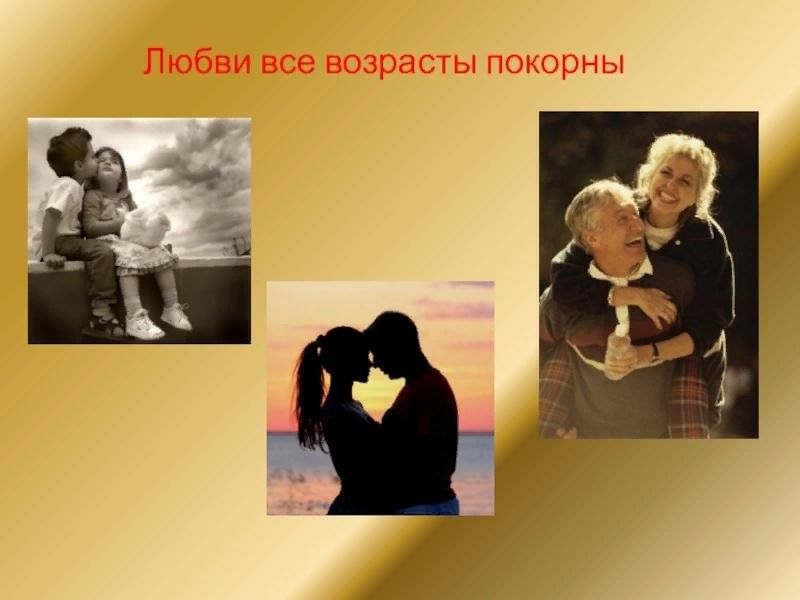 Любви все возрасты покорны